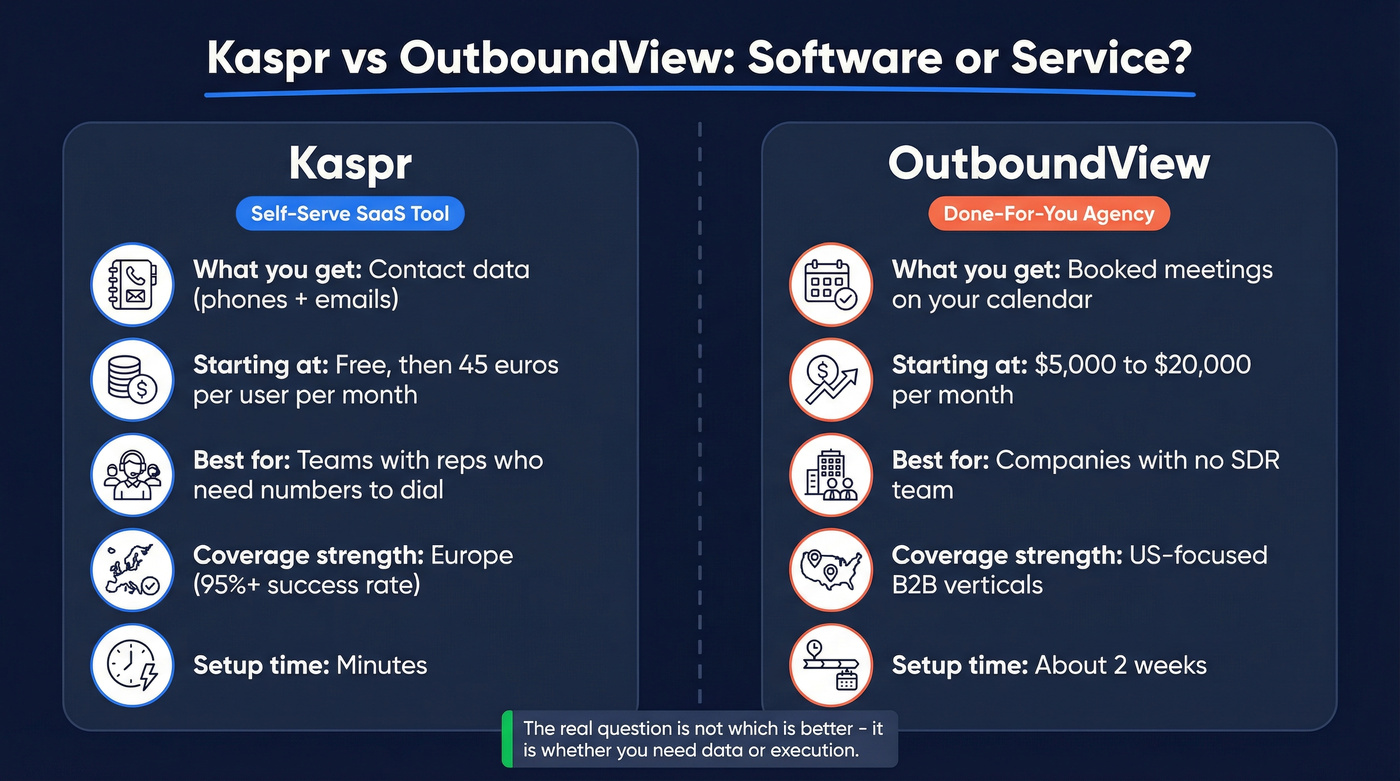 Kaspr vs OutboundView: Software or Service?

Kaspr

Self-Serve SaaS Tool

What you get: Contact data (phones + emails)

Starting at: Free, then 45 euros per user per month

Best for: Teams with reps who need numbers to dial

Coverage strength: Europe (95%+ success rate)

Setup time: Minutes

OutboundView

Done-For-You Agency

What you get: Booked meetings on your calendar

Starting at: $5,000 to $20,000 per month

Best for: Companies with no SDR team

Coverage strength: US-focused B2B verticals

Setup time: About 2 weeks

The real question is not which is better - it is whether you need data or execution.